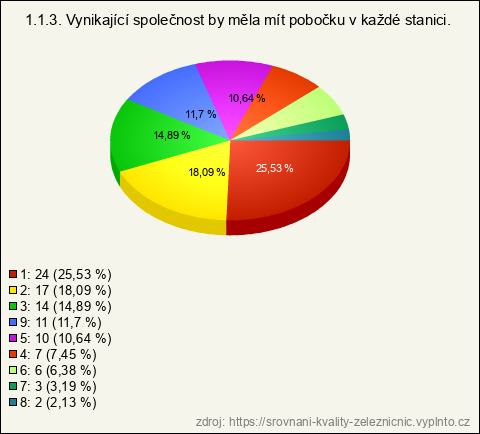 1.1.3. Vynikající společnost by měla mít pobočku v každé stanici.

10,64 %
11,7 %
14,89 %
18,09 %
25,53 %

1: 24 (25,53 %)
2: 17 (18,09 %)
3: 14 (14,89 %)
9: 11 (11,7 %)
5: 10 (10,64 %)
4: 7 (7,45 %)
6: 6 (6,38 %)
7: 3 (3,19 %)
8: 2 (2,13 %)

zdroj: https://srovnani-kvality-zeleznicnic.vyplnto.cz